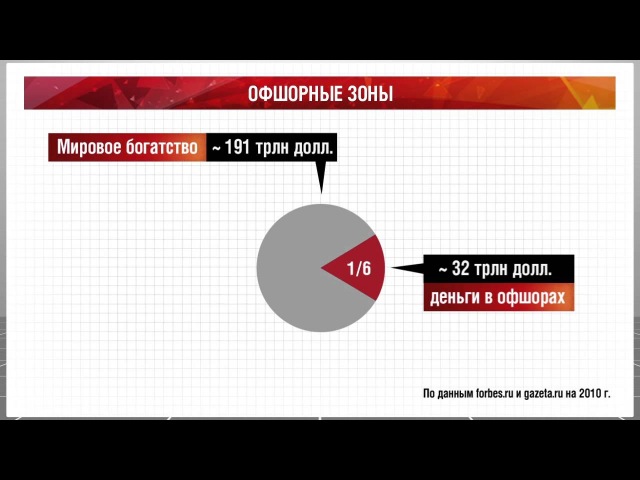 ОФШОРНЫЕ ЗОНЫ

Мировое богатство ~ 191 трлн долл.

1/6

~ 32 трлн долл.

деньги в офшорах

По данным forbes.ru и gazeta.ru на 2010 г.